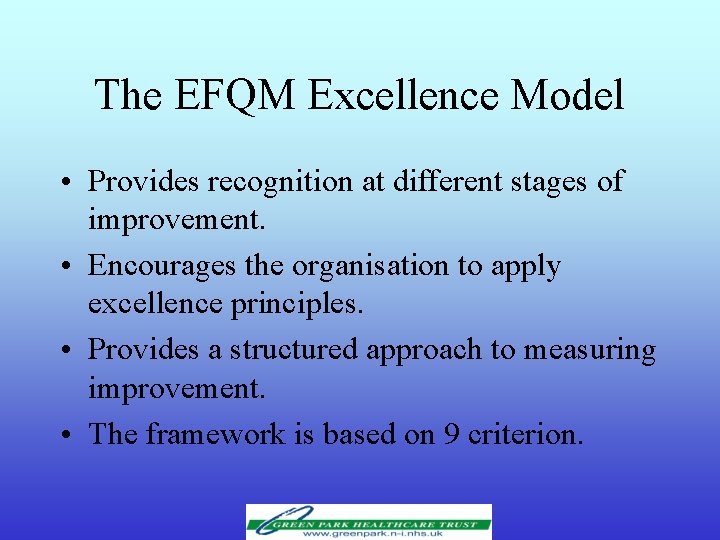 The EFQM Excellence Model

• Provides recognition at different stages of improvement.

• Encourages the organisation to apply excellence principles.

• Provides a structured approach to measuring improvement.

• The framework is based on 9 criterion.

GREEN PARK HEALTHCARE TRUST
www.greenpark.n-i.nhs.uk